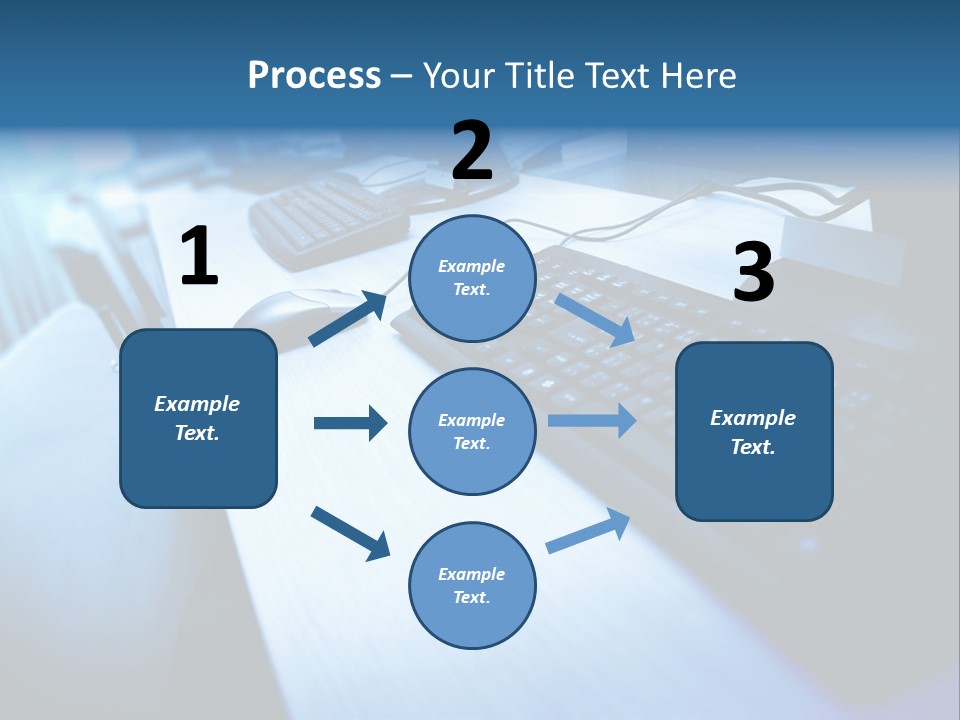 Process – Your Title Text Here

1

Example Text.

2

Example Text.

Example Text.

Example Text.

3

Example Text.